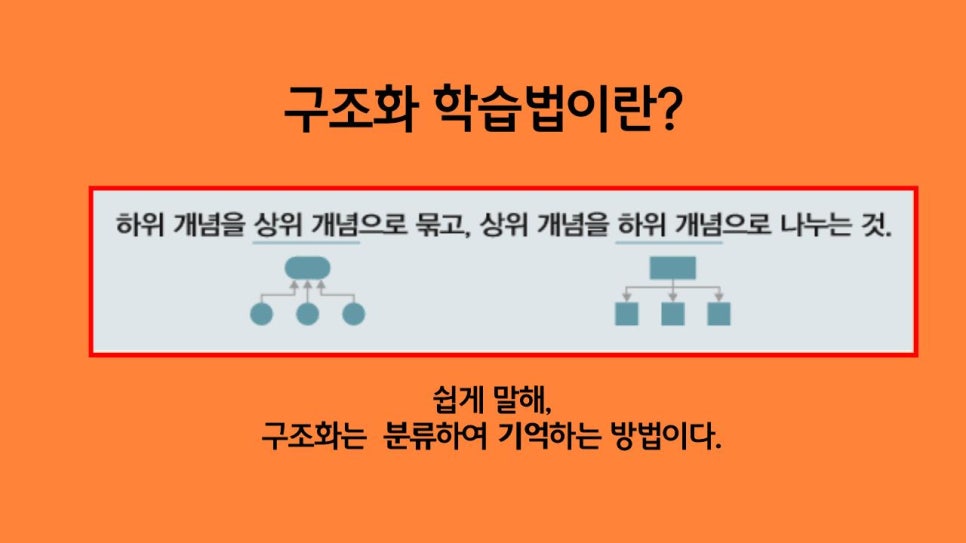 구조화 학습법이란?

하위 개념을 상위 개념으로 묶고, 상위 개념을 하위 개념으로 나누는 것.

쉽게 말해,
구조화는 분류하여 기억하는 방법이다.